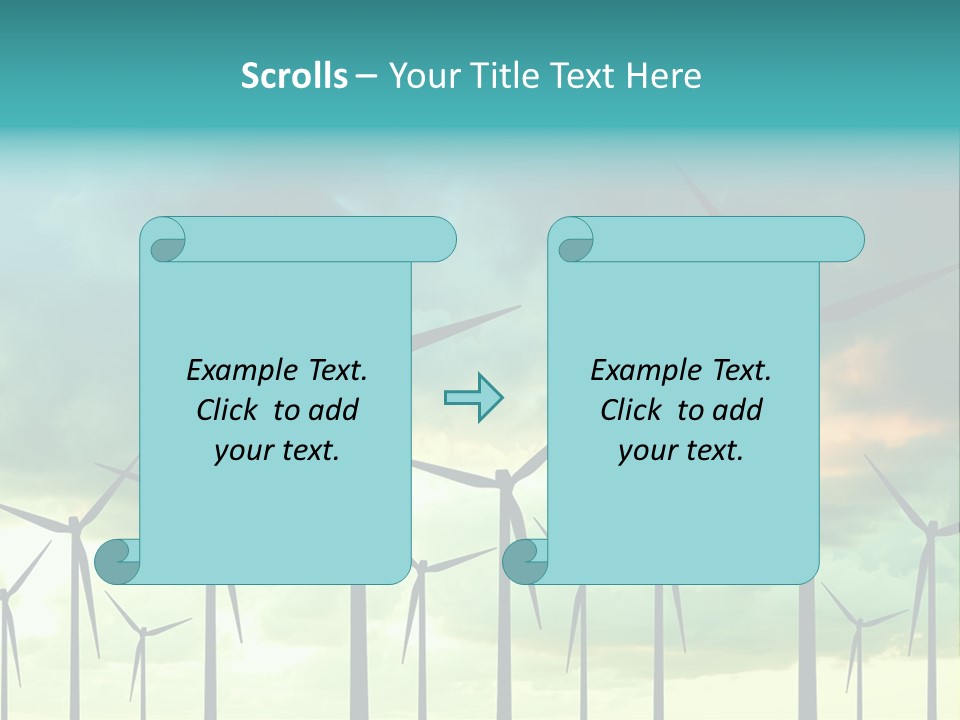 Scrolls – Your Title Text Here

Example Text. Click to add your text.

Example Text. Click to add your text.